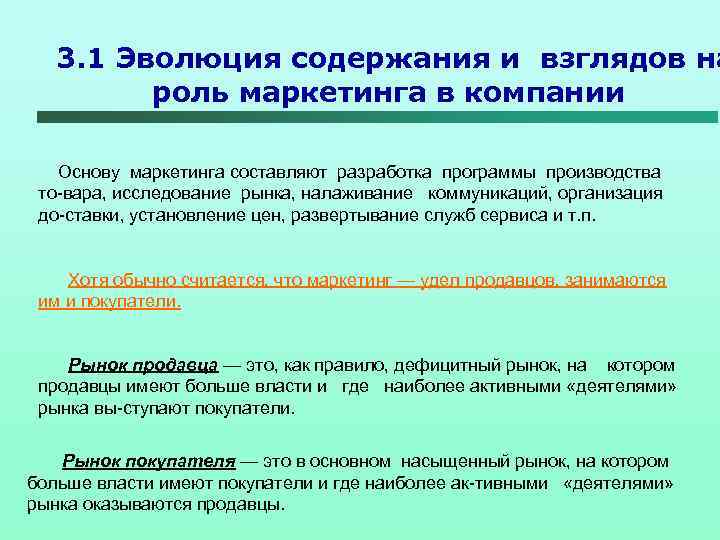 3.1 Эволюция содержания и взглядов на роль маркетинга в компании

Основу маркетинга составляют разработка программы производства то-вара, исследование рынка, налаживание коммуникаций, организация до-ставки, установление цен, развертывание служб сервиса и т.п.

Хотя обычно считается, что маркетинг — удел продавцов, занимаются им и покупатели.

Рынок продавца — это, как правило, дефицитный рынок, на котором продавцы имеют больше власти и где наиболее активными «деятелями» рынка вы-ступают покупатели.

Рынок покупателя — это в основном насыщенный рынок, на котором больше власти имеют покупатели и где наиболее ак-тивными «деятелями» рынка оказываются продавцы.